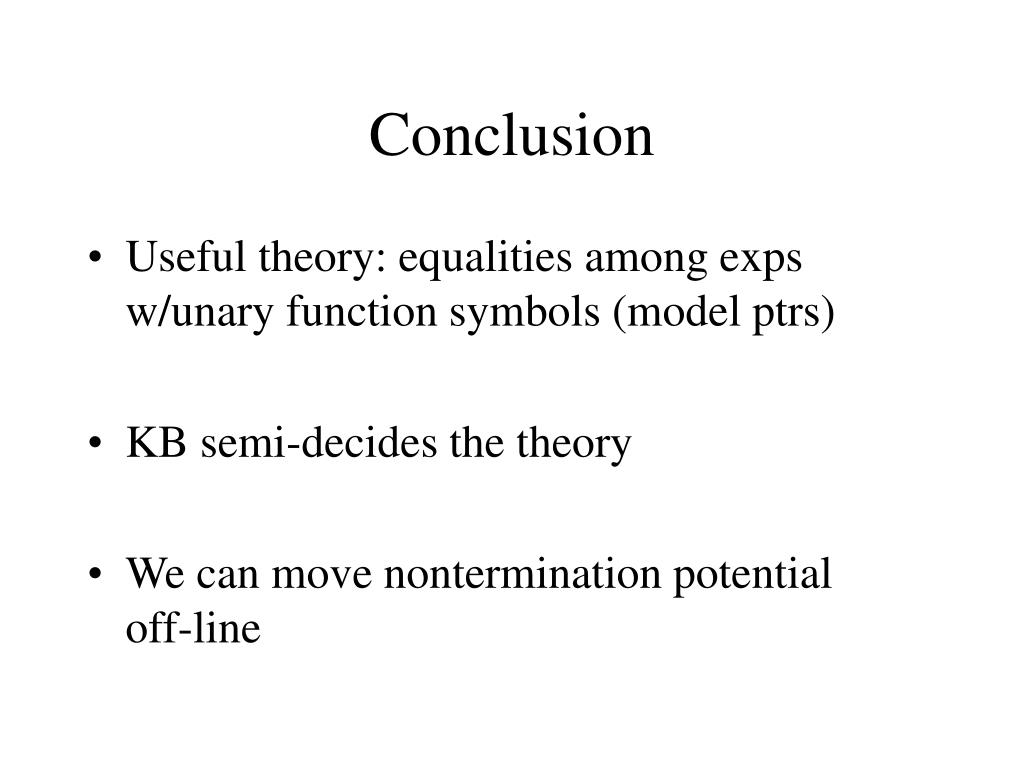 Conclusion

• Useful theory: equalities among exps w/unary function symbols (model ptrs)

• KB semi-decides the theory

• We can move nontermination potential off-line